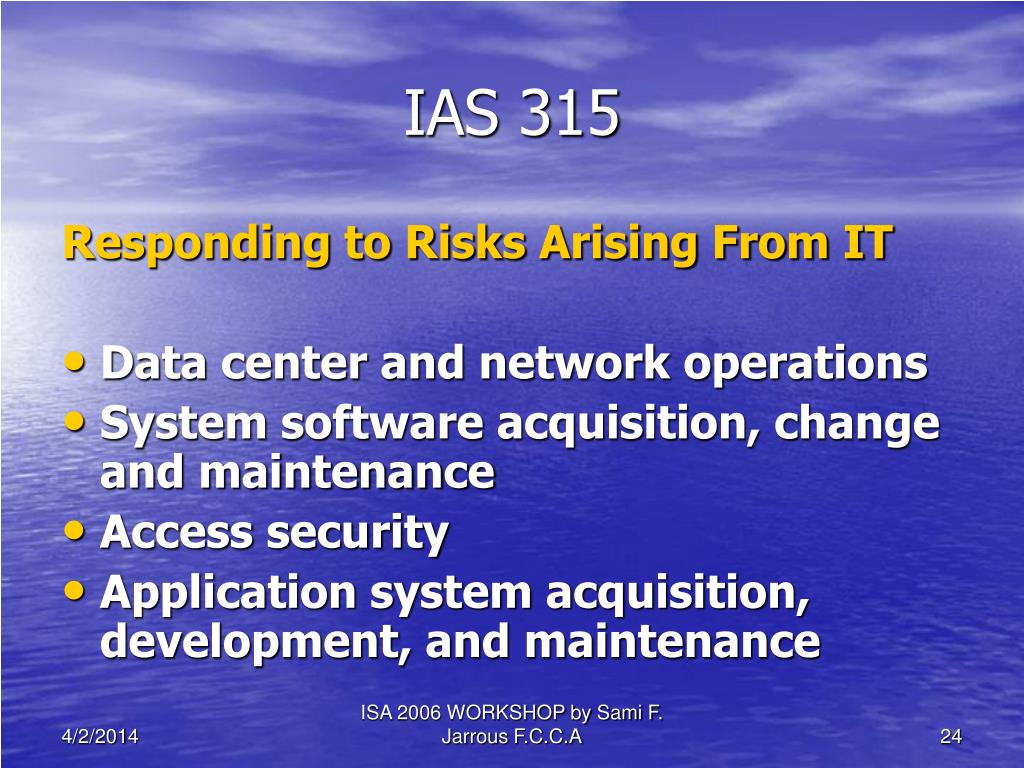 IAS 315

Responding to Risks Arising From IT

• Data center and network operations
• System software acquisition, change and maintenance
• Access security
• Application system acquisition, development, and maintenance

4/2/2014

ISA 2006 WORKSHOP by Sami F. Jarrous F.C.C.A

24